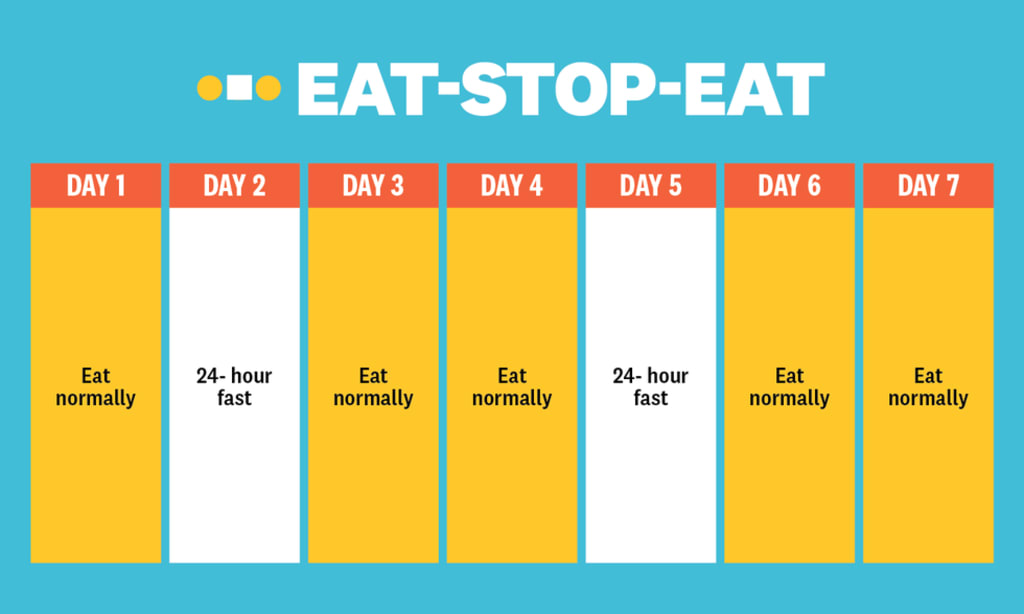 EAT-STOP-EAT

| DAY 1 | DAY 2 | DAY 3 | DAY 4 | DAY 5 | DAY 6 | DAY 7 |
|---|---|---|---|---|---|---|
| Eat normally | 24- hour fast | Eat normally | Eat normally | 24- hour fast | Eat normally | Eat normally |